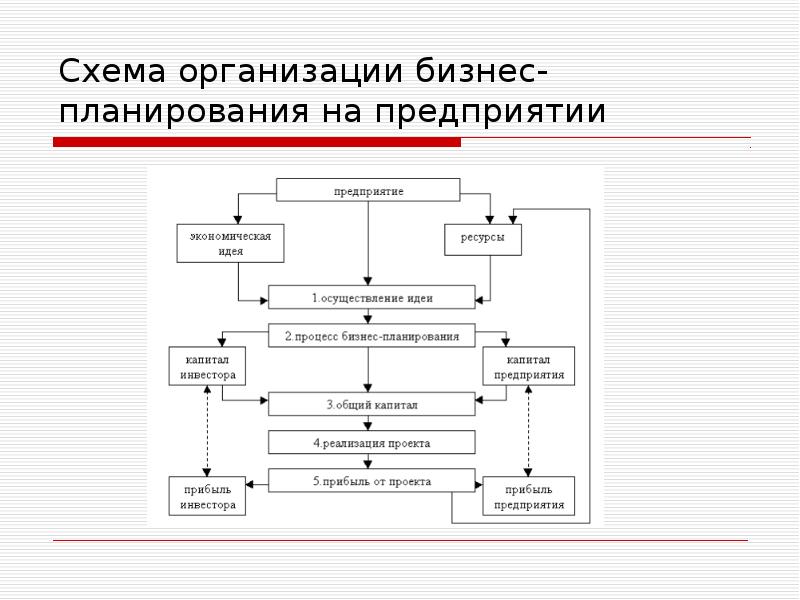 Схема организации бизнес-планирования на предприятии

предприятие

экономическая идея

ресурсы

1.осуществление идеи

2.процесс бизнес-планирования

капитал инвестора

капитал предприятия

3.общий капитал

4.реализация проекта

5.прибыль от проекта

прибыль инвестора

прибыль предприятия